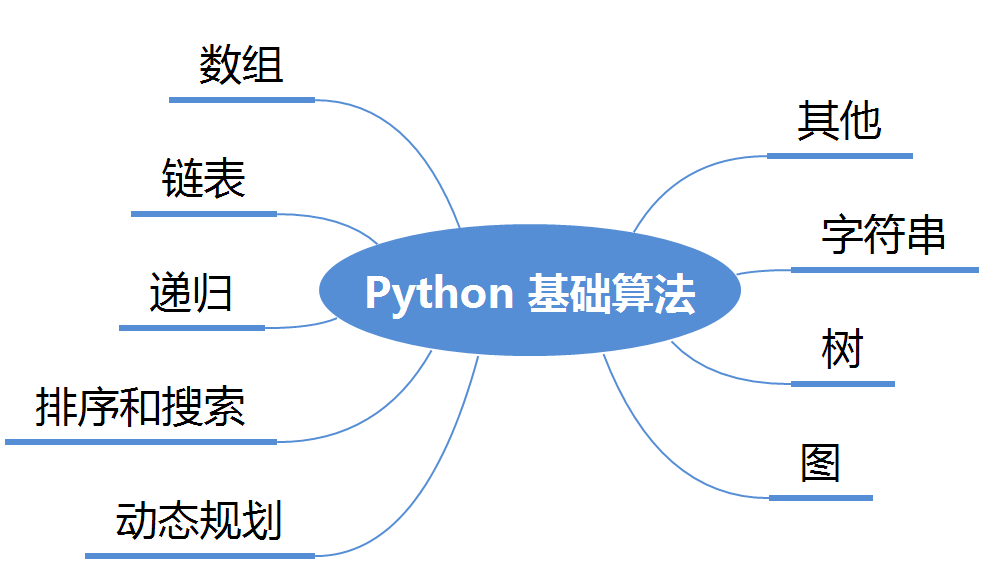 Python 基础算法

数组

链表

递归

排序和搜索

动态规划

其他

字符串

树

图